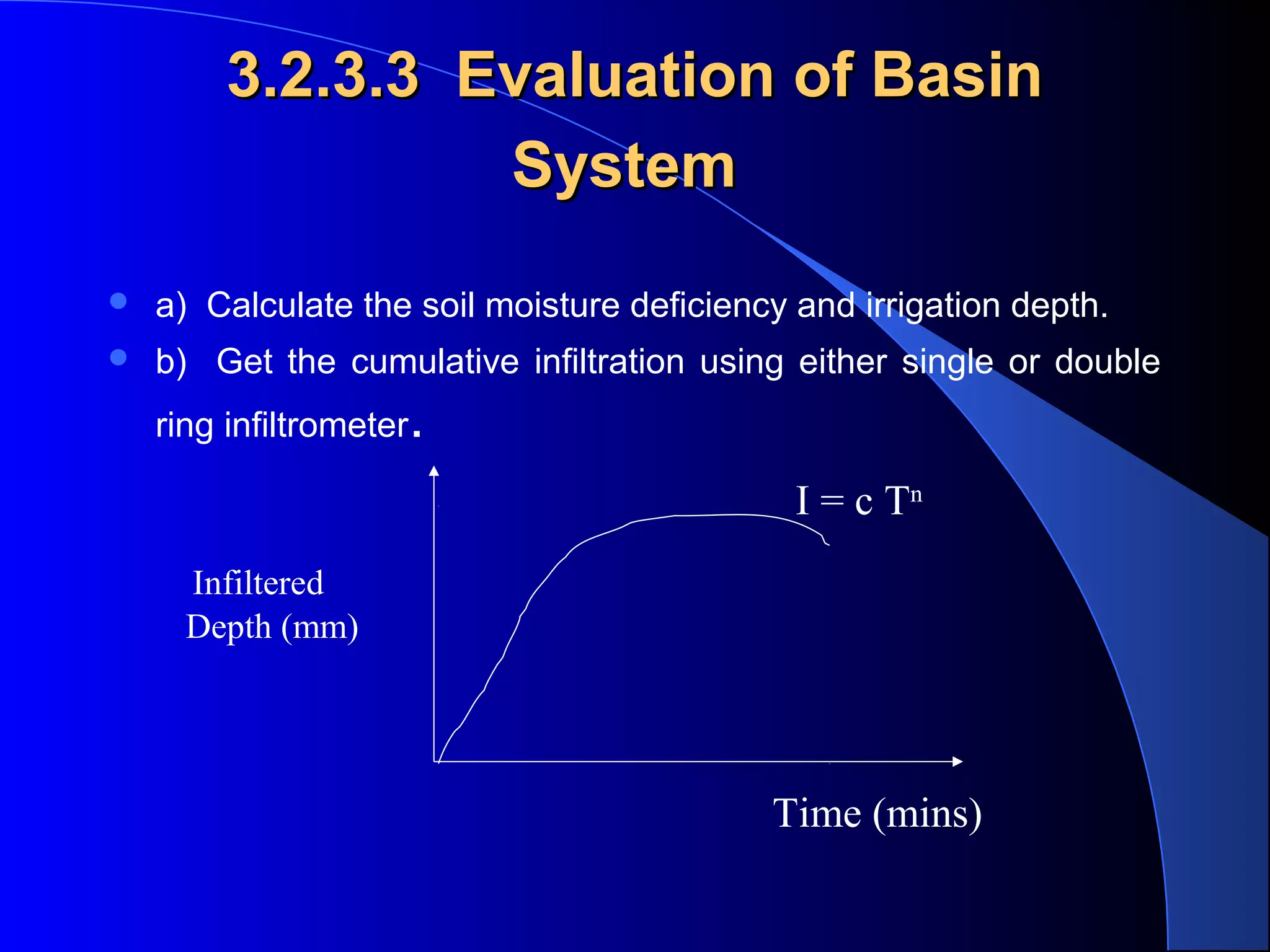 3.2.3.3 Evaluation of Basin System

- a) Calculate the soil moisture deficiency and irrigation depth.
- b) Get the cumulative infiltration using either single or double ring infiltrometer.

$I = c\ T^n$

Infiltered Depth (mm)

Time (mins)